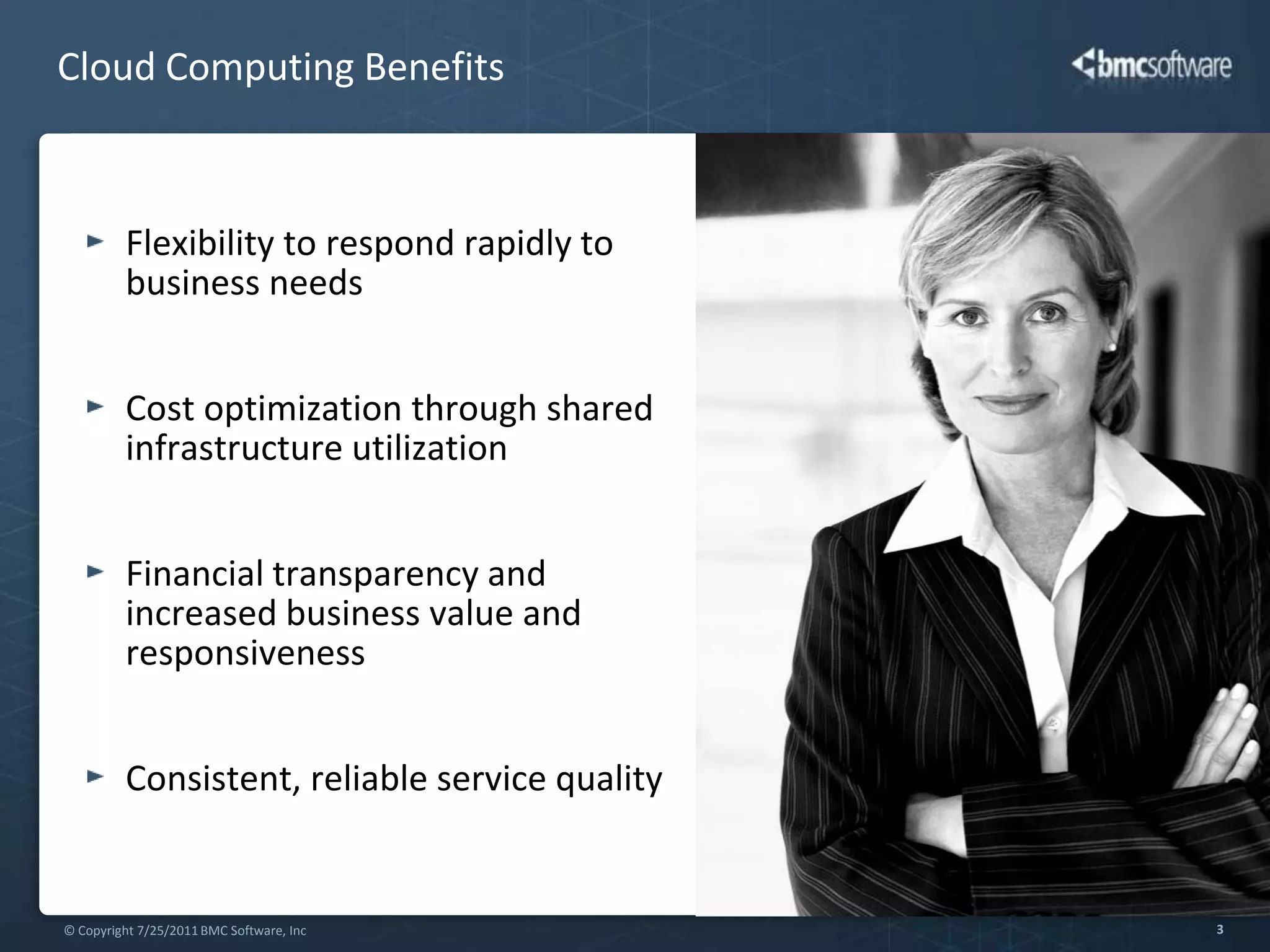 Cloud Computing Benefits

bmcsoftware

► Flexibility to respond rapidly to business needs

► Cost optimization through shared infrastructure utilization

► Financial transparency and increased business value and responsiveness

► Consistent, reliable service quality

© Copyright 7/25/2011 BMC Software, Inc

3